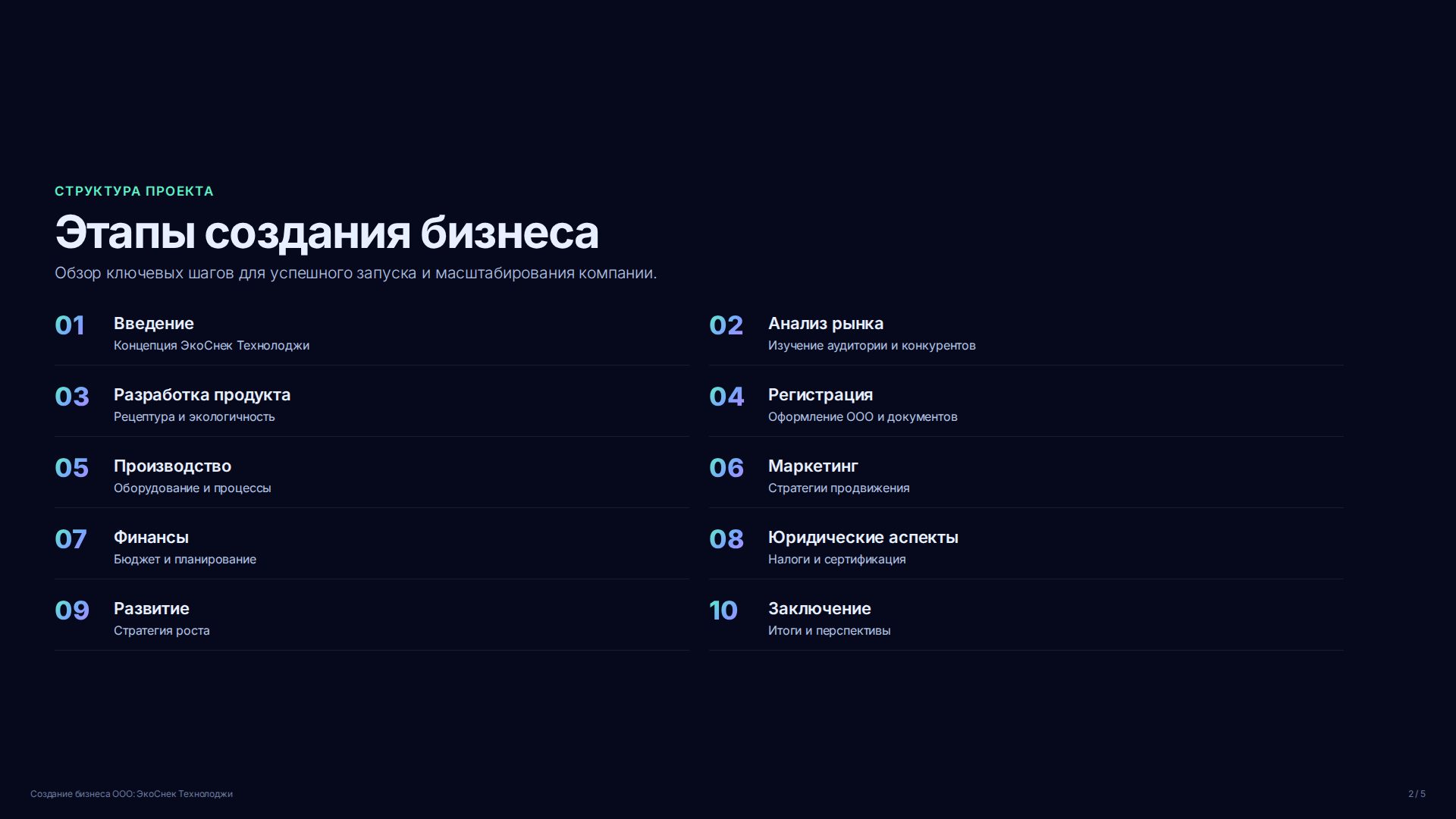 СТРУКТУРА ПРОЕКТА

Этапы создания бизнеса

Обзор ключевых шагов для успешного запуска и масштабирования компании.

01 Введение
Концепция ЭкоСнек Технолоджи

02 Анализ рынка
Изучение аудитории и конкурентов

03 Разработка продукта
Рецептура и экологичность

04 Регистрация
Оформление ООО и документов

05 Производство
Оборудование и процессы

06 Маркетинг
Стратегии продвижения

07 Финансы
Бюджет и планирование

08 Юридические аспекты
Налоги и сертификация

09 Развитие
Стратегия роста

10 Заключение
Итоги и перспективы

Создание бизнеса ООО: ЭкоСнек Технолоджи

2 / 5